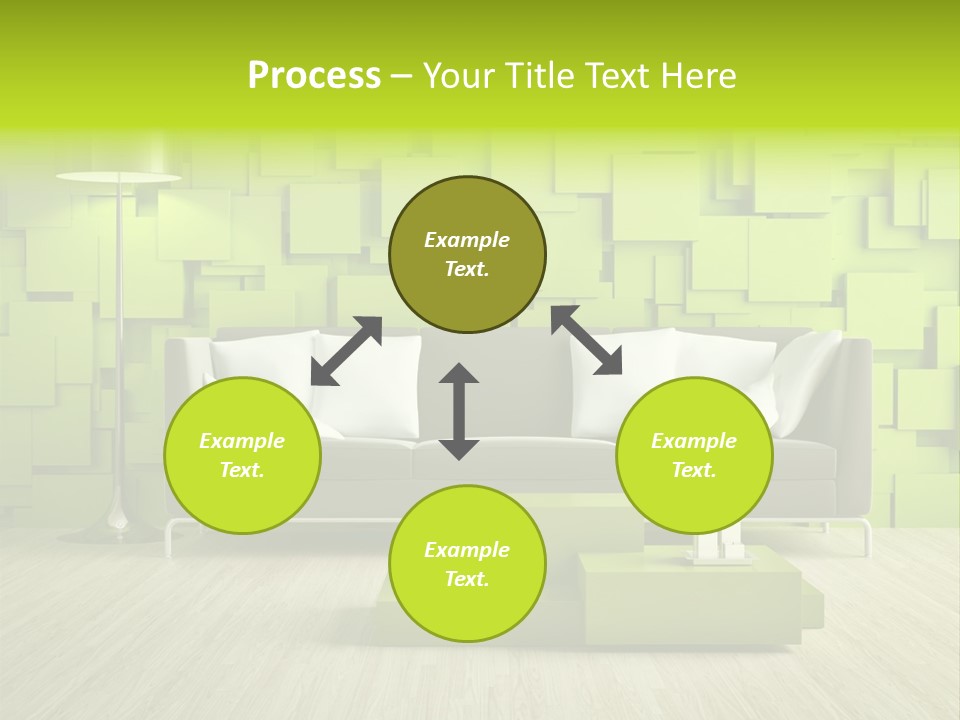 Process – Your Title Text Here

Example Text.

Example Text.

Example Text.

Example Text.